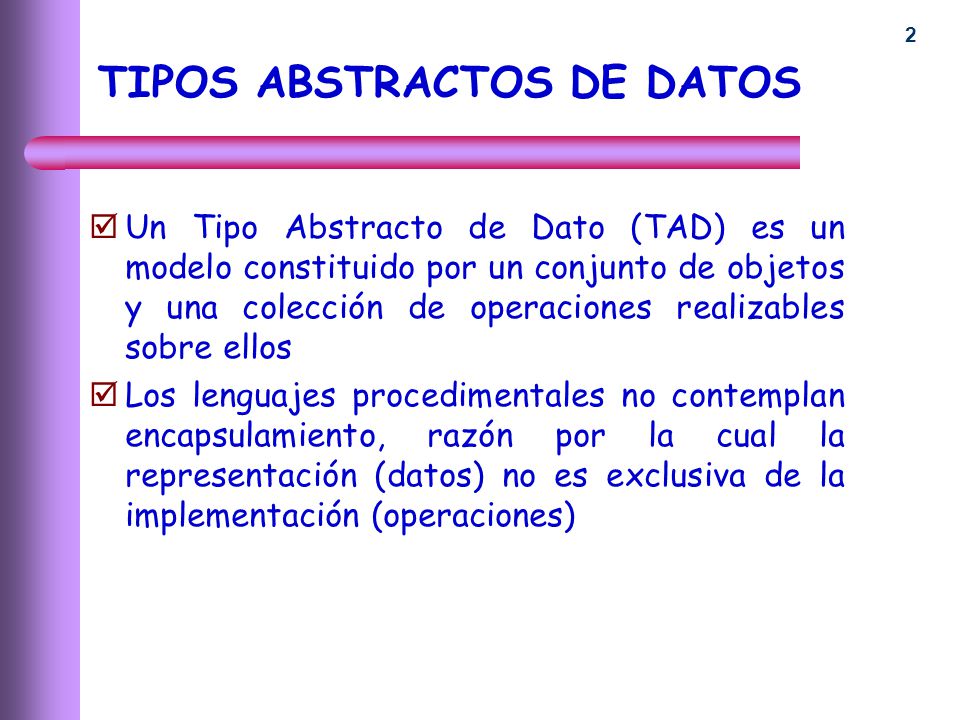 2

TIPOS ABSTRACTOS DE DATOS

☑ Un Tipo Abstracto de Dato (TAD) es un modelo constituido por un conjunto de objetos y una colección de operaciones realizables sobre ellos

☑ Los lenguajes procedimentales no contemplan encapsulamiento, razón por la cual la representación (datos) no es exclusiva de la implementación (operaciones)